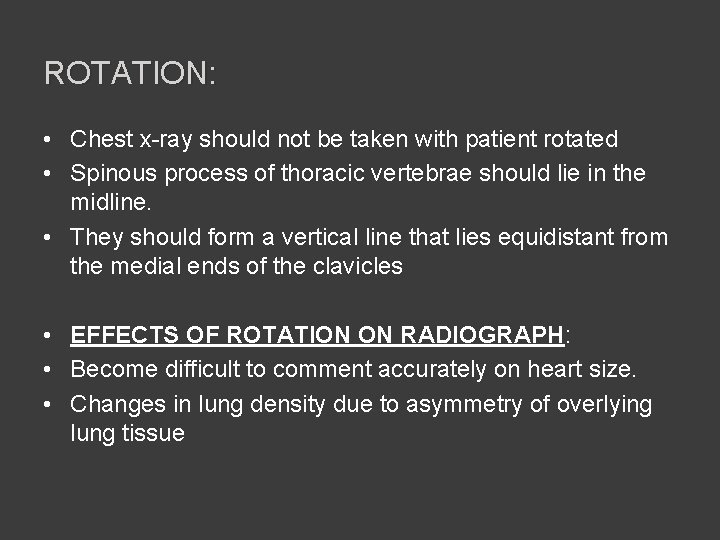 ROTATION:

• Chest x-ray should not be taken with patient rotated
• Spinous process of thoracic vertebrae should lie in the midline.
• They should form a vertical line that lies equidistant from the medial ends of the clavicles

• EFFECTS OF ROTATION ON RADIOGRAPH:
• Become difficult to comment accurately on heart size.
• Changes in lung density due to asymmetry of overlying lung tissue